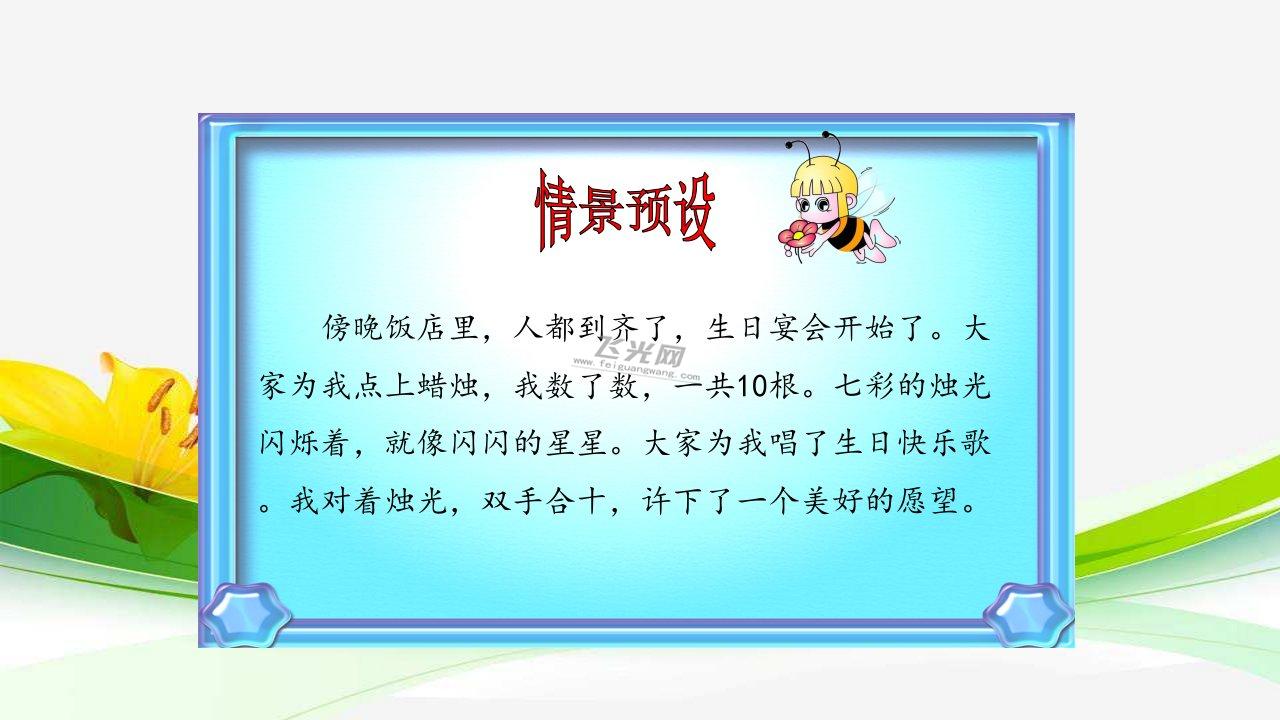 情景预设

傍晚饭店里，人都到齐了，生日宴会开始了。大家为我点上蜡烛，我数了数，一共10根。七彩的烛光闪烁着，就像闪闪的星星。大家为我唱了生日快乐歌。我对着烛光，双手合十，许下了一个美好的愿望。

飞光网
www.feiguangwang.com